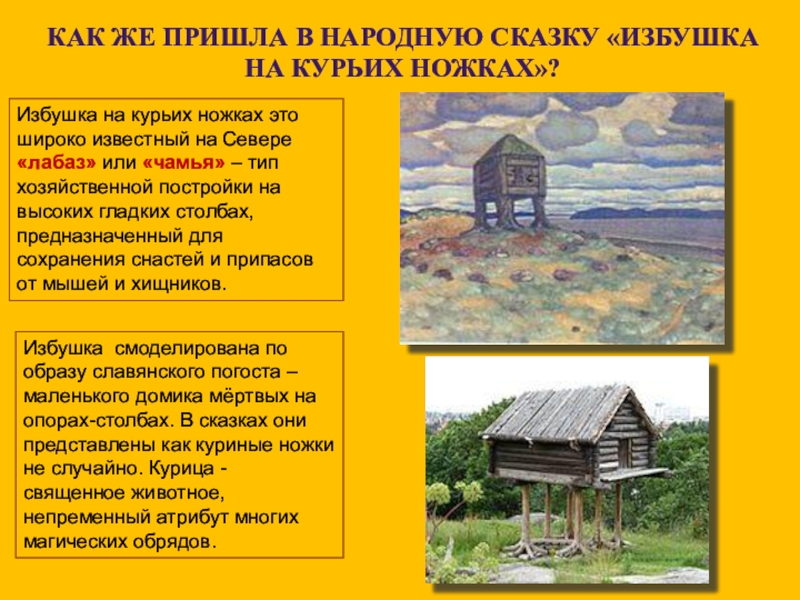 КАК ЖЕ ПРИШЛА В НАРОДНУЮ СКАЗКУ «ИЗБУШКА НА КУРЬИХ НОЖКАХ»?

Избушка на курьих ножках это широко известный на Севере «лабаз» или «чамья» – тип хозяйственной постройки на высоких гладких столбах, предназначенный для сохранения снастей и припасов от мышей и хищников.

Избушка смоделирована по образу славянского погоста – маленького домика мёртвых на опорах-столбах. В сказках они представлены как куриные ножки не случайно. Курица - священное животное, непременный атрибут многих магических обрядов.